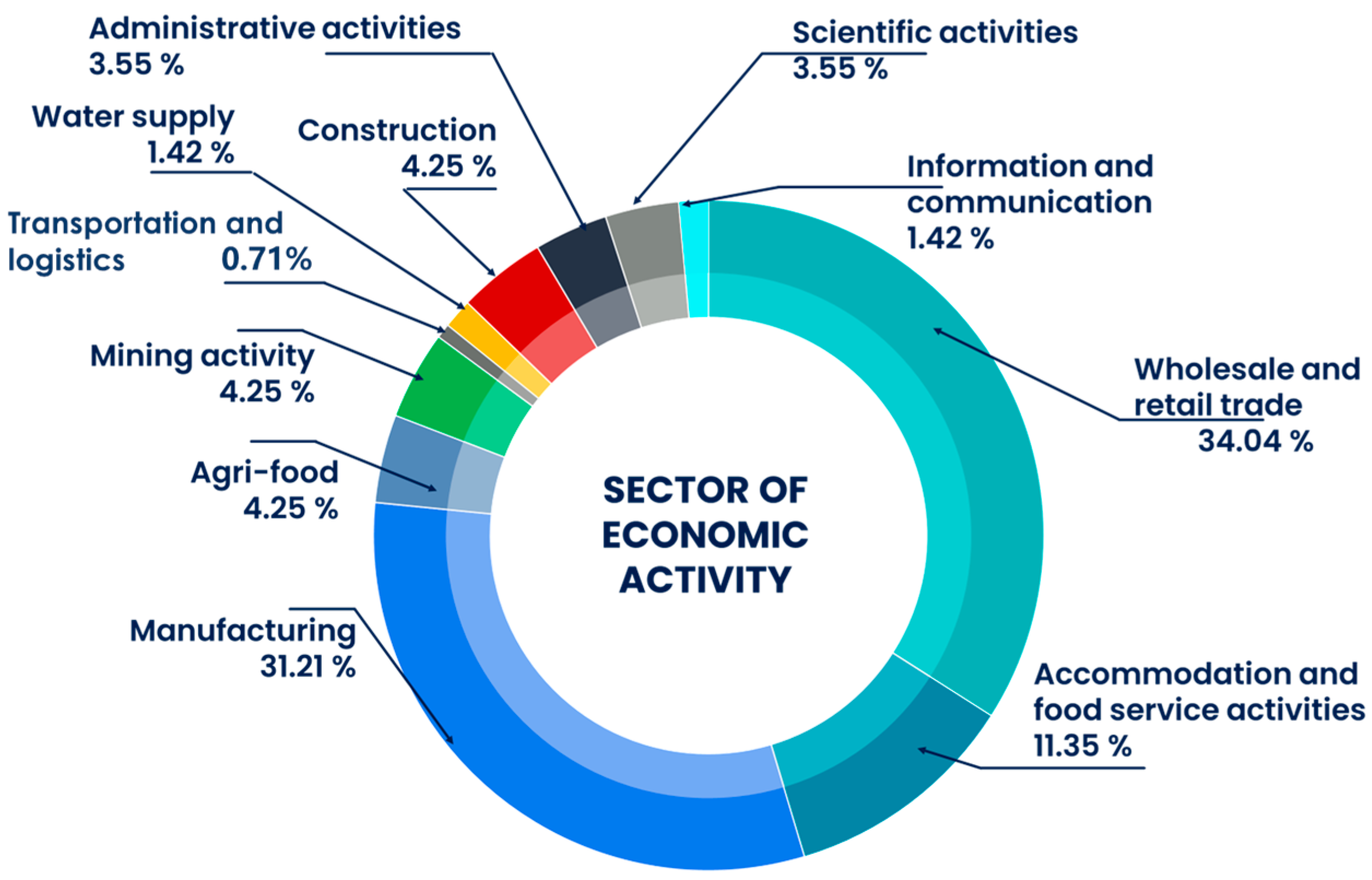 Administrative activities
3.55 %

Scientific activities
3.55 %

Water supply
1.42 %

Construction
4.25 %

Information and communication
1.42 %

Transportation and logistics
0.71%

Mining activity
4.25 %

Wholesale and retail trade
34.04 %

Agri-food
4.25 %

SECTOR OF ECONOMIC ACTIVITY

Manufacturing
31.21 %

Accommodation and food service activities
11.35 %